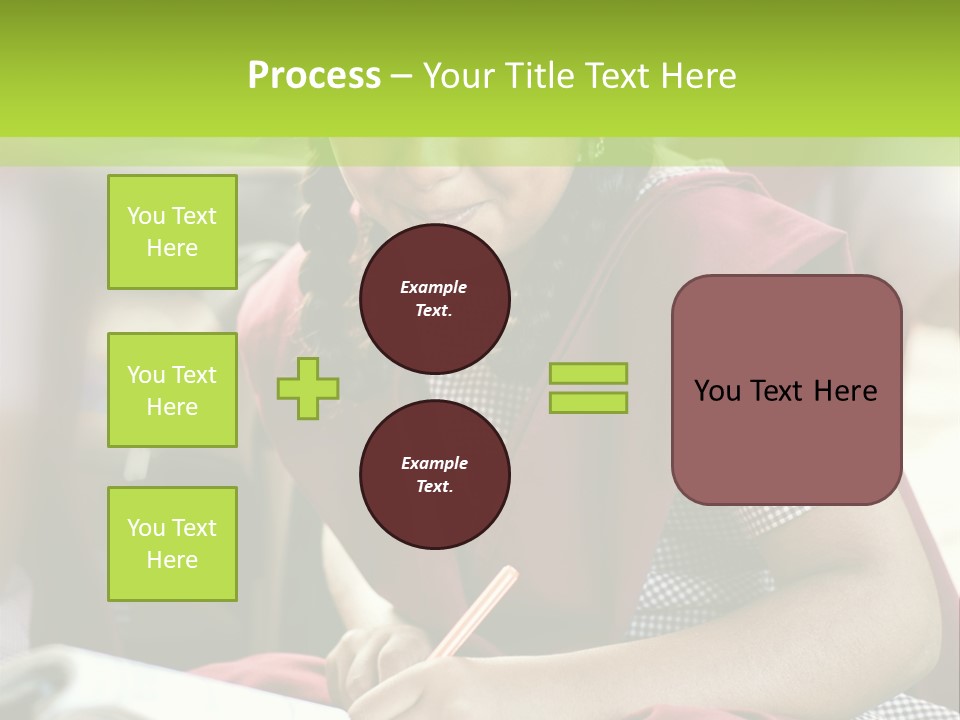 Process – Your Title Text Here

You Text Here

You Text Here

You Text Here

Example Text.

Example Text.

You Text Here